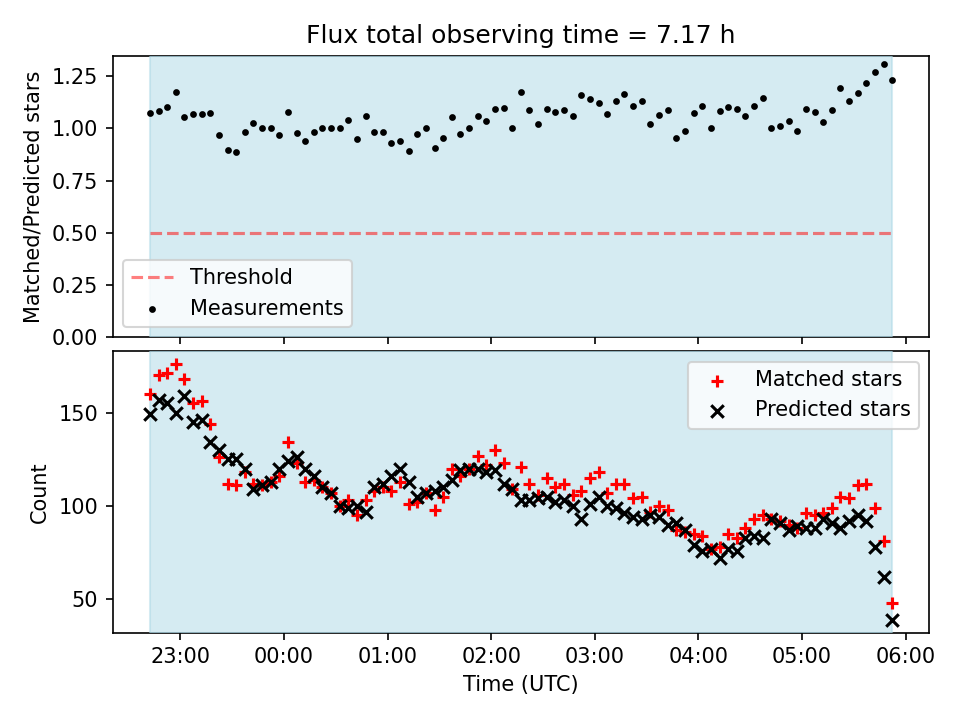 Flux total observing time = 7.17 h

Matched/Predicted stars

1.25
1.00
0.75
0.50
0.25
0.00

Threshold
Measurements

Count

150
100
50

Matched stars
Predicted stars

23:00
00:00
01:00
02:00
03:00
04:00
05:00
06:00

Time (UTC)